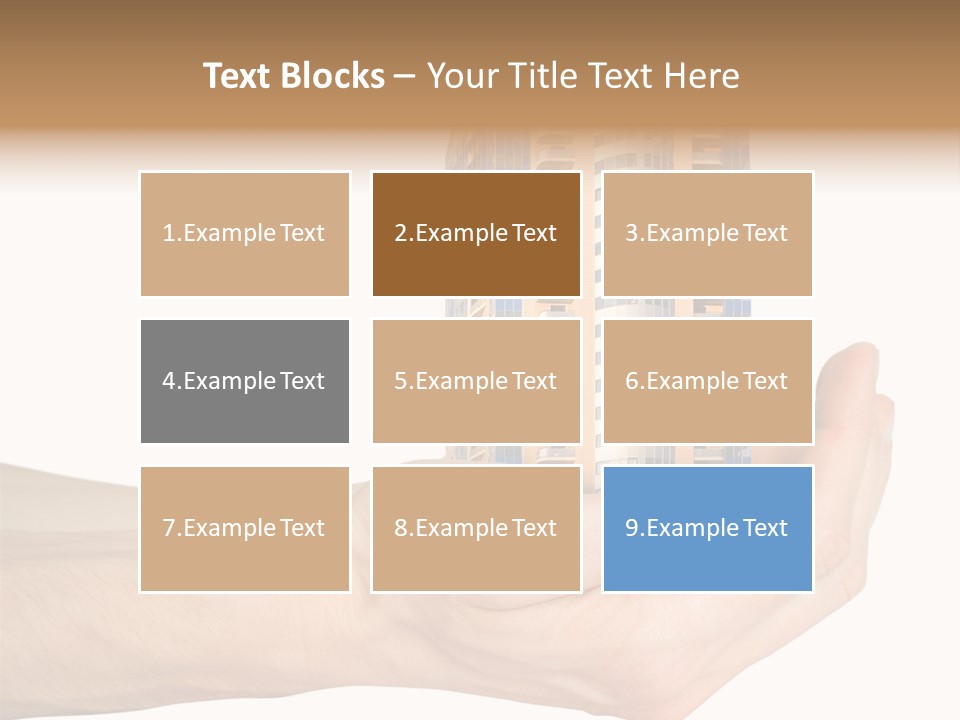 Text Blocks – Your Title Text Here

1.Example Text

2.Example Text

3.Example Text

4.Example Text

5.Example Text

6.Example Text

7.Example Text

8.Example Text

9.Example Text